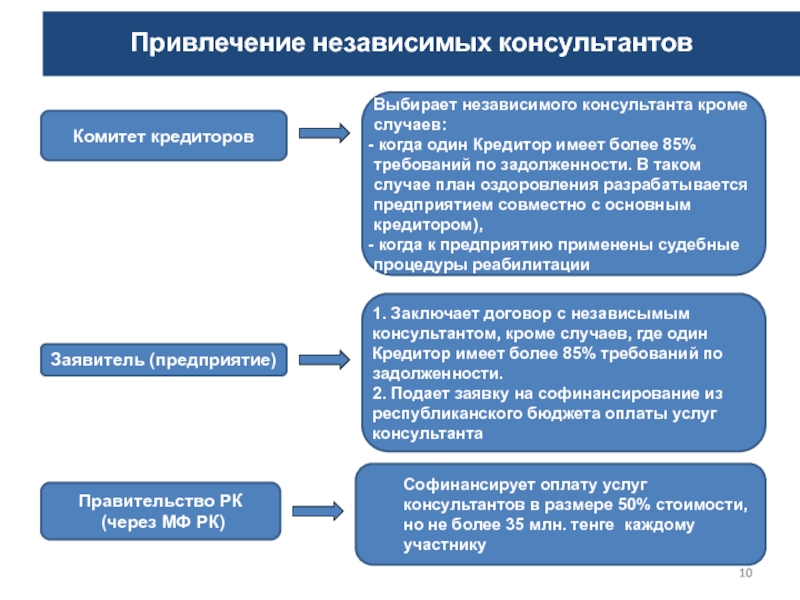 Привлечение независимых консультантов

Комитет кредиторов

Выбирает независимого консультанта кроме случаев:
- когда один Кредитор имеет более 85% требований по задолженности. В таком случае план оздоровления разрабатывается предприятием совместно с основным кредитором),
- когда к предприятию применены судебные процедуры реабилитации

Заявитель (предприятие)

1. Заключает договор с независымым консультантом, кроме случаев, где один Кредитор имеет более 85% требований по задолженности.
2. Подает заявку на софинансирование из республиканского бюджета оплаты услуг консультанта

Правительство РК (через МФ РК)

Софинансирует оплату услуг консультантов в размере 50% стоимости, но не более 35 млн. тенге каждому участнику

10